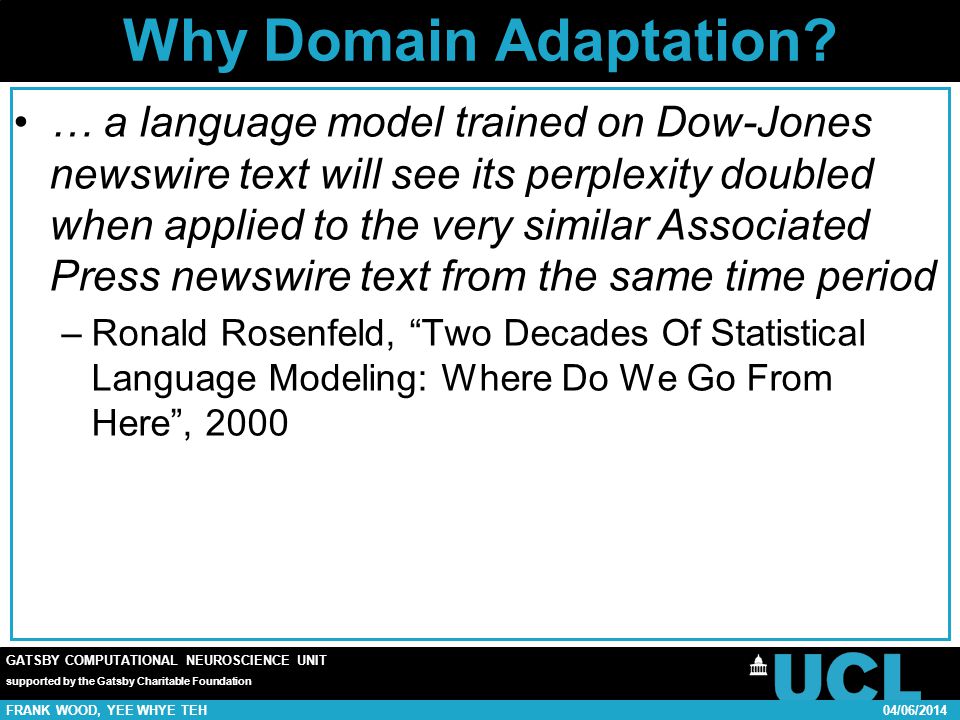 Why Domain Adaptation?

• … a language model trained on Dow-Jones newswire text will see its perplexity doubled when applied to the very similar Associated Press newswire text from the same time period

– Ronald Rosenfeld, “Two Decades Of Statistical Language Modeling: Where Do We Go From Here”, 2000

GATSBY COMPUTATIONAL NEUROSCIENCE UNIT
supported by the Gatsby Charitable Foundation

UCL

FRANK WOOD, YEE WHYE TEH

04/06/2014